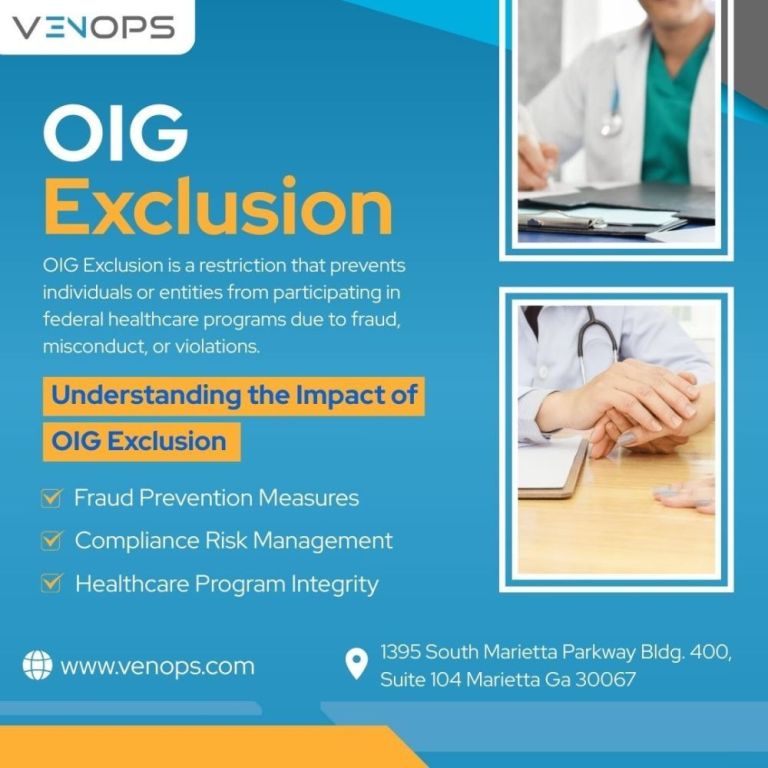 VENOPS

OIG
Exclusion

OIG Exclusion is a restriction that prevents individuals or entities from participating in federal healthcare programs due to fraud, misconduct, or violations.

Understanding the Impact of OIG Exclusion

Fraud Prevention Measures
Compliance Risk Management
Healthcare Program Integrity

www.venops.com

1395 South Marietta Parkway Bldg. 400, Suite 104 Marietta Ga 30067